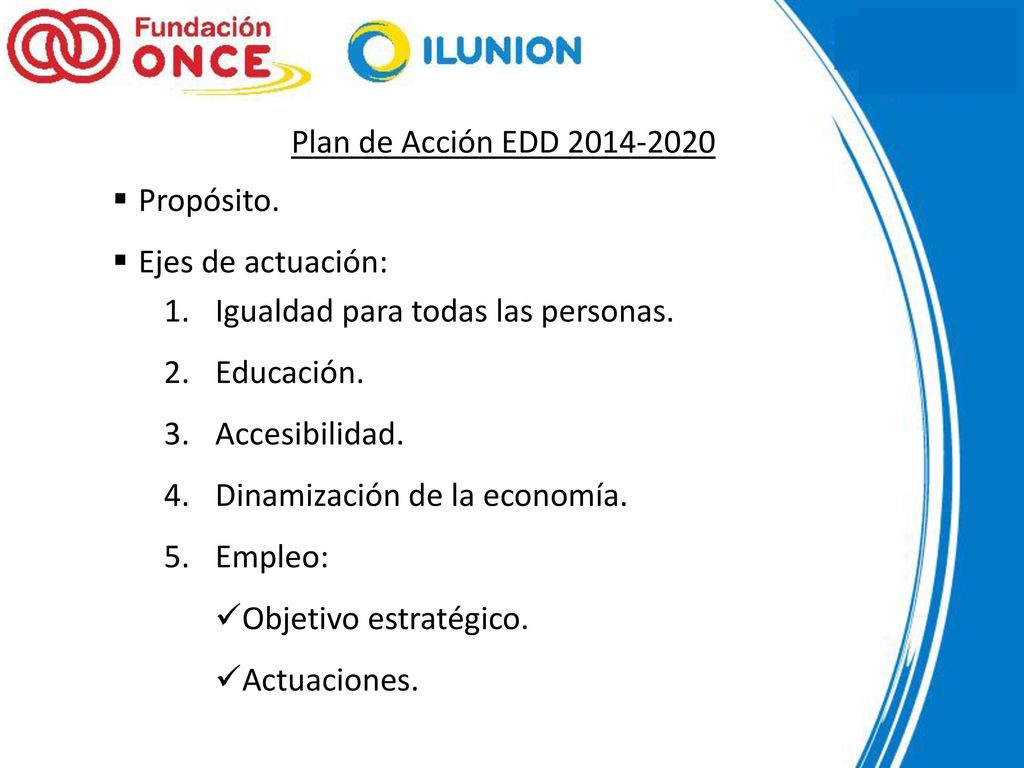 Fundación ONCE

ILUNION

Plan de Acción EDD 2014-2020

▪ Propósito.

▪ Ejes de actuación:

1. Igualdad para todas las personas.

2. Educación.

3. Accesibilidad.

4. Dinamización de la economía.

5. Empleo:

✓Objetivo estratégico.

✓Actuaciones.